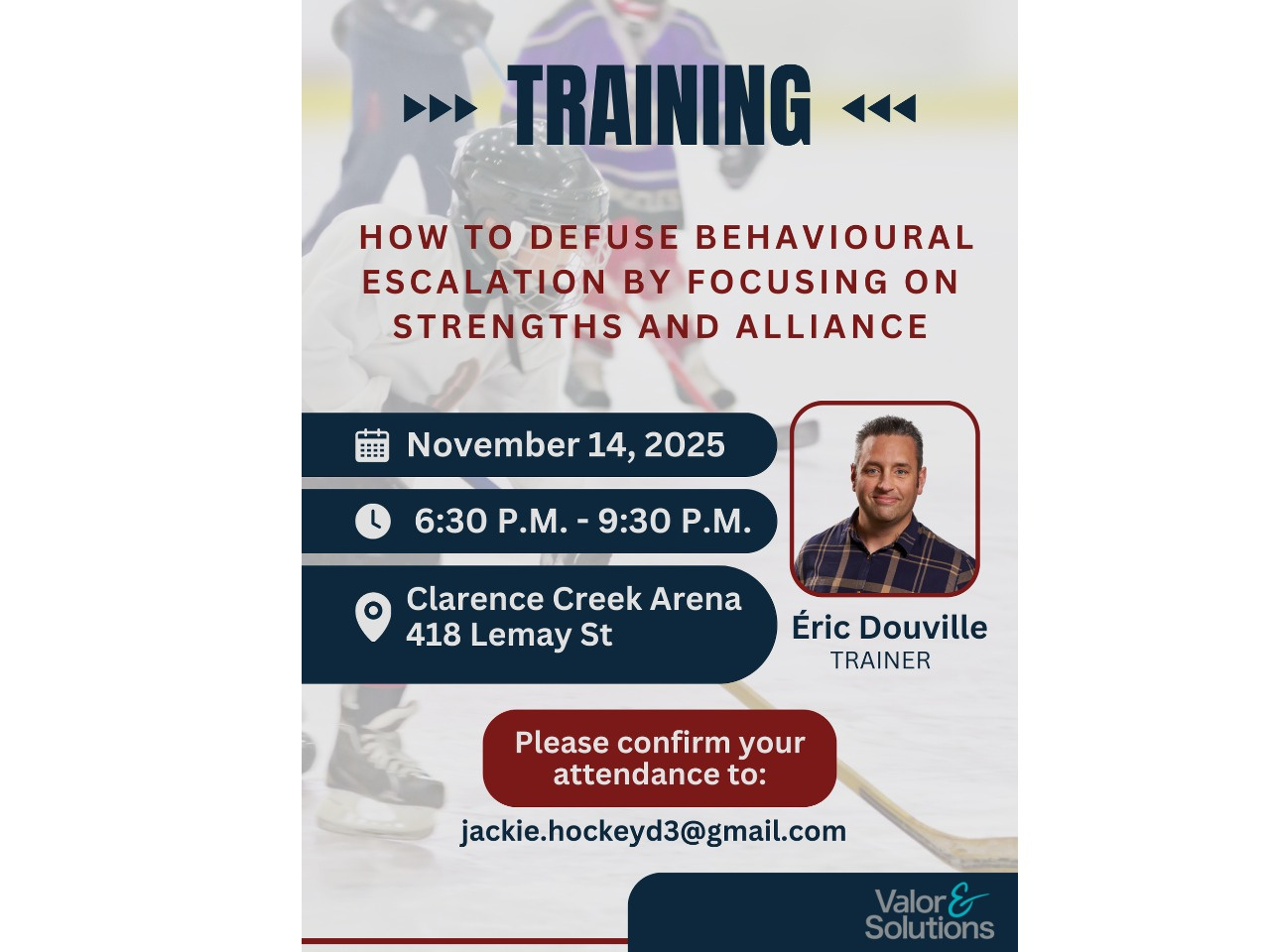 TRAINING

HOW TO DEFUSE BEHAVIOURAL ESCALATION BY FOCUSING ON STRENGTHS AND ALLIANCE

November 14, 2025

6:30 P.M. - 9:30 P.M.

Clarence Creek Arena
418 Lemay St

Éric Douville
TRAINER

Please confirm your attendance to:

jackie.hockeyd3@gmail.com

Valor & Solutions